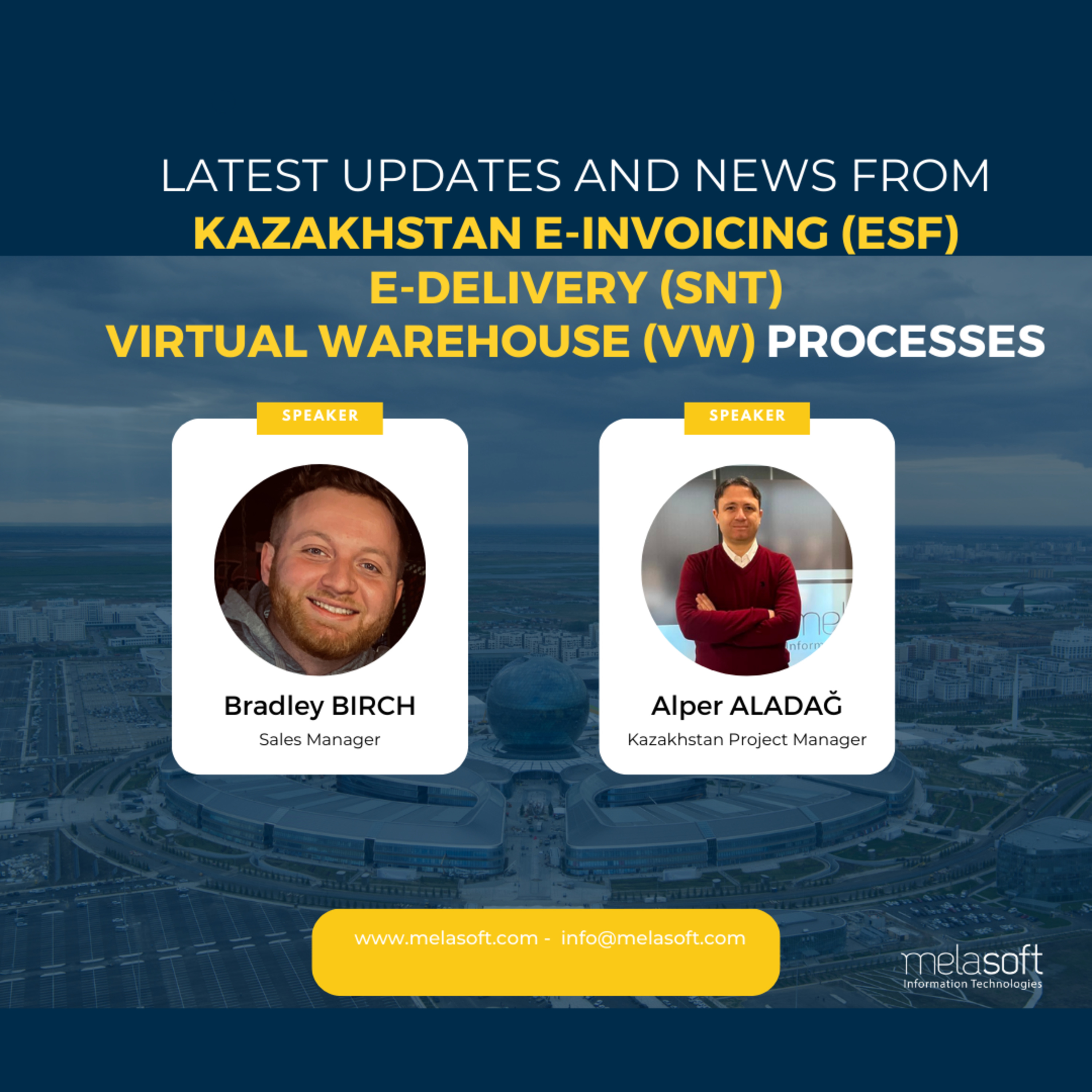 LATEST UPDATES AND NEWS FROM
KAZAKHSTAN E-INVOICING (ESF)
E-DELIVERY (SNT)
VIRTUAL WAREHOUSE (VW) PROCESSES

SPEAKER

Bradley BIRCH
Sales Manager

SPEAKER

Alper ALADAĞ
Kazakhstan Project Manager

www.melasoft.com - info@melasoft.com

melasoft
Information Technologies